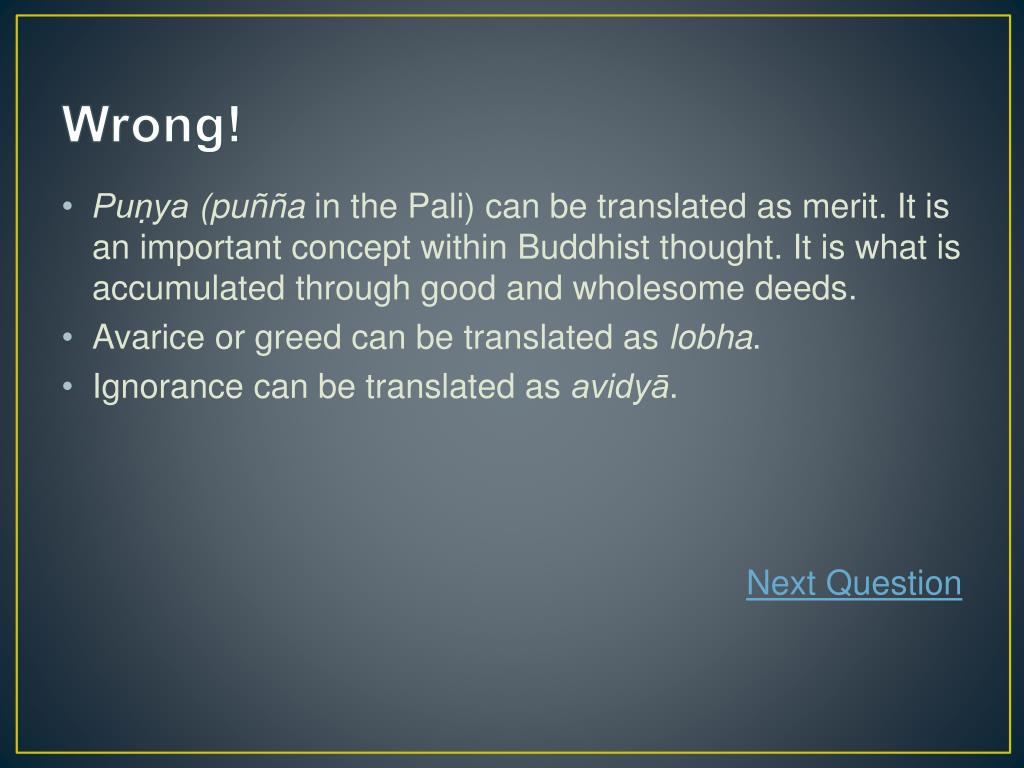 Wrong!

• Puṇya (puñña in the Pali) can be translated as merit. It is an important concept within Buddhist thought. It is what is accumulated through good and wholesome deeds.
• Avarice or greed can be translated as lobha.
• Ignorance can be translated as avidyā.

Next Question